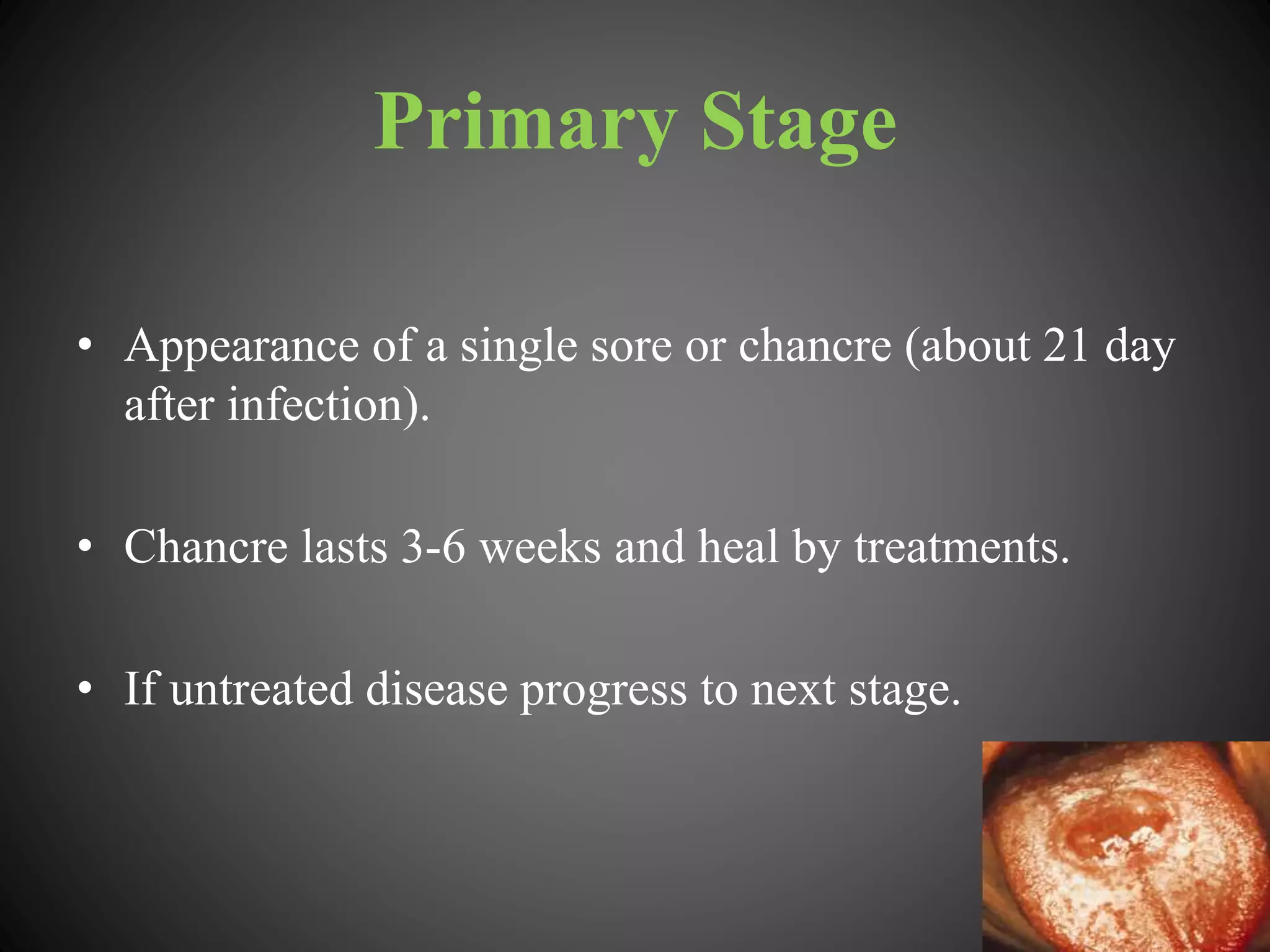 Primary Stage

• Appearance of a single sore or chancre (about 21 day after infection).

• Chancre lasts 3-6 weeks and heal by treatments.

• If untreated disease progress to next stage.